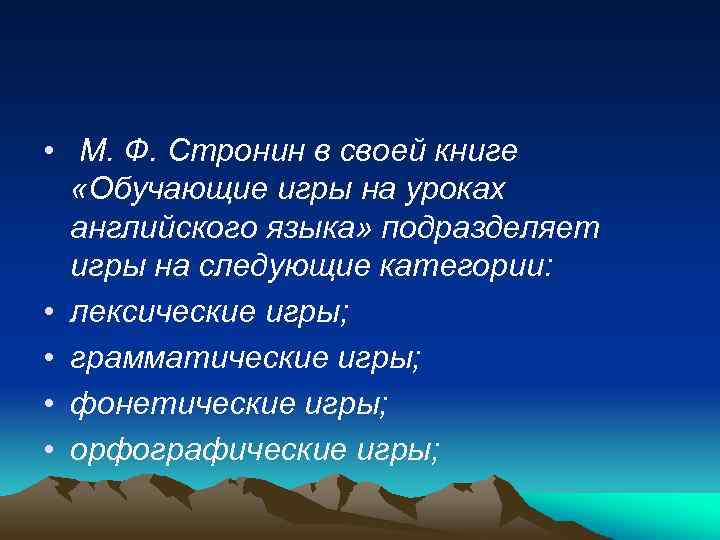 • М. Ф. Стронин в своей книге «Обучающие игры на уроках английского языка» подразделяет игры на следующие категории:
• лексические игры;
• грамматические игры;
• фонетические игры;
• орфографические игры;